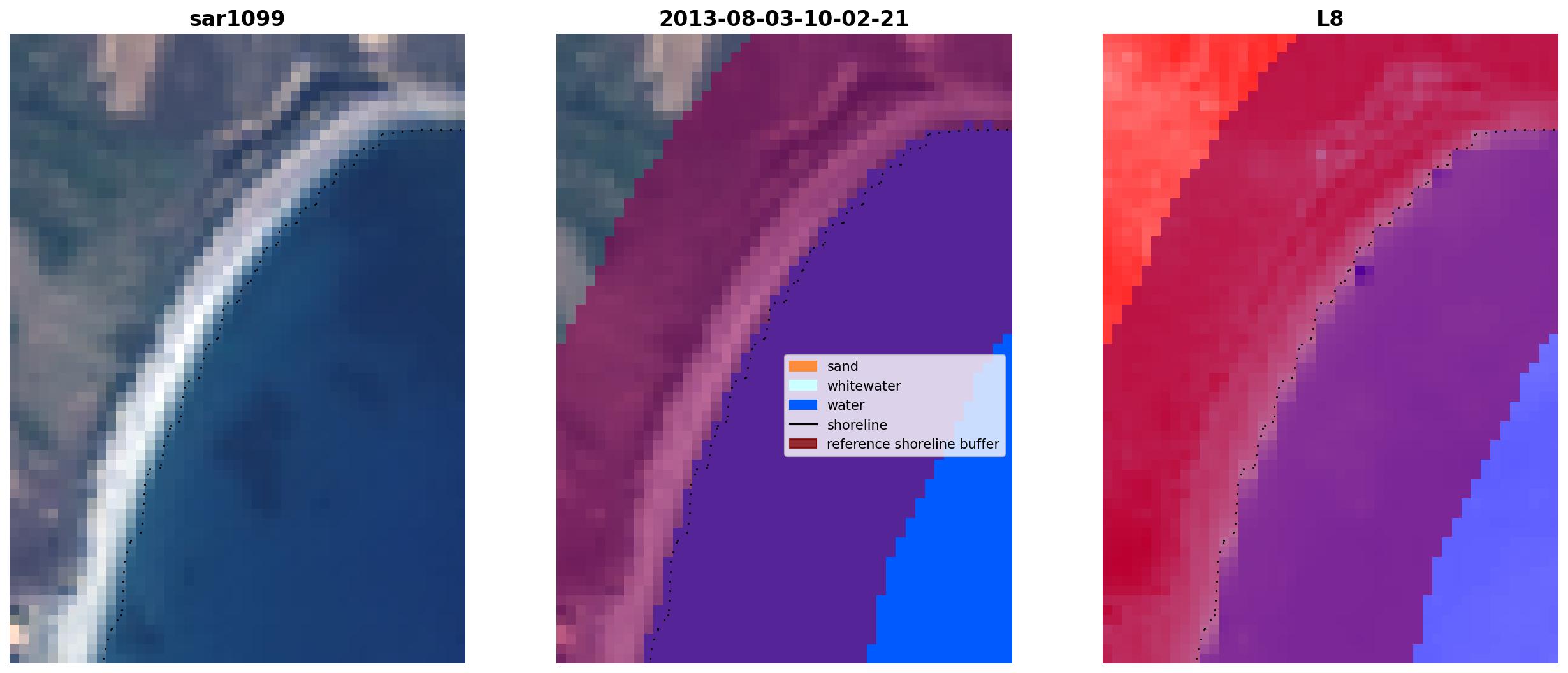 sar1099

2013-08-03-10-02-21

sand
whitewater
water
shoreline
reference shoreline buffer

L8